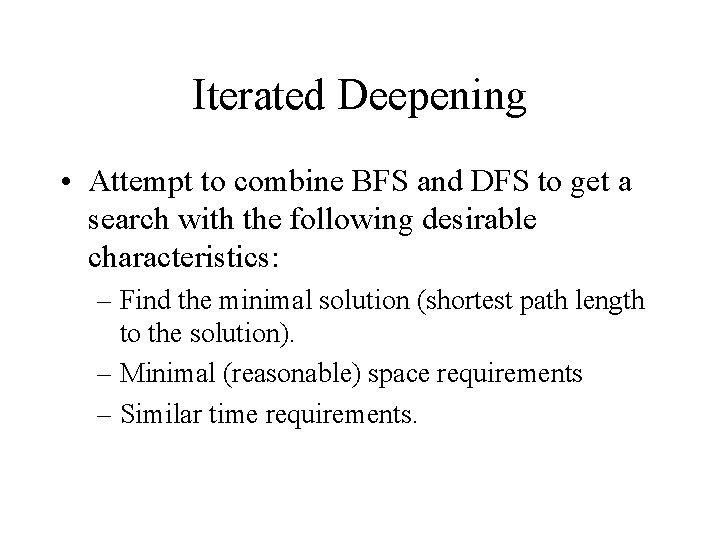 Iterated Deepening

• Attempt to combine BFS and DFS to get a search with the following desirable characteristics:
– Find the minimal solution (shortest path length to the solution).
– Minimal (reasonable) space requirements
– Similar time requirements.